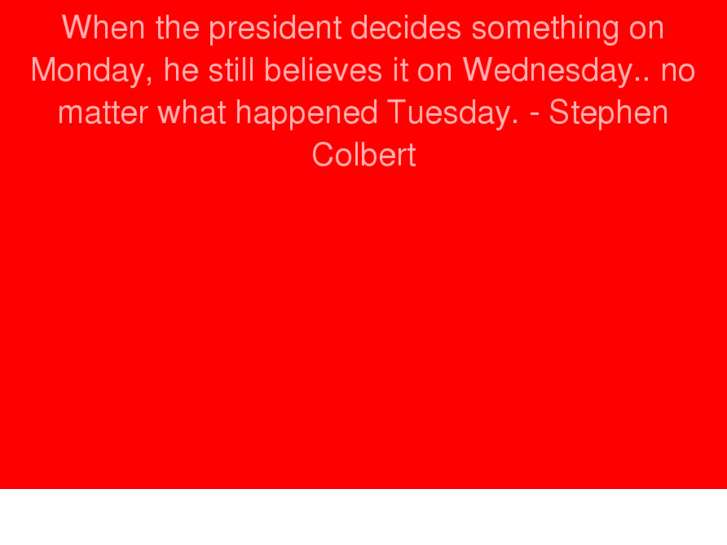 When the president decides something on Monday, he still believes it on Wednesday.. no matter what happened Tuesday. - Stephen Colbert